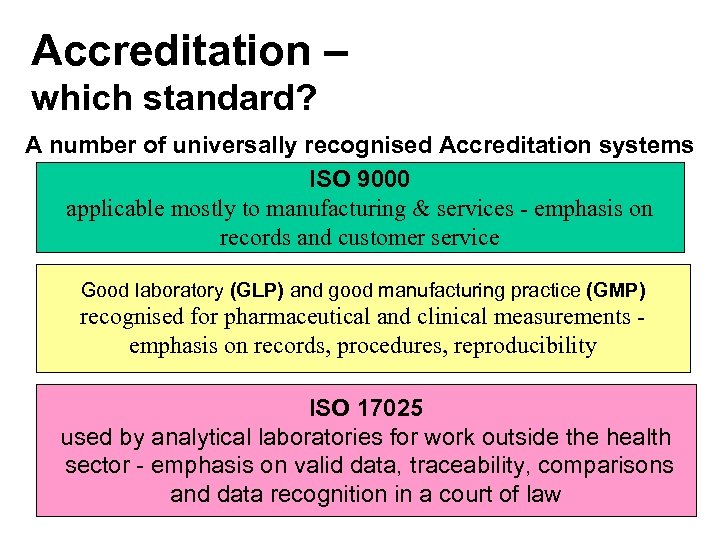 Accreditation –
which standard?

A number of universally recognised Accreditation systems

ISO 9000
applicable mostly to manufacturing & services - emphasis on records and customer service

Good laboratory (GLP) and good manufacturing practice (GMP)
recognised for pharmaceutical and clinical measurements - emphasis on records, procedures, reproducibility

ISO 17025
used by analytical laboratories for work outside the health sector - emphasis on valid data, traceability, comparisons and data recognition in a court of law